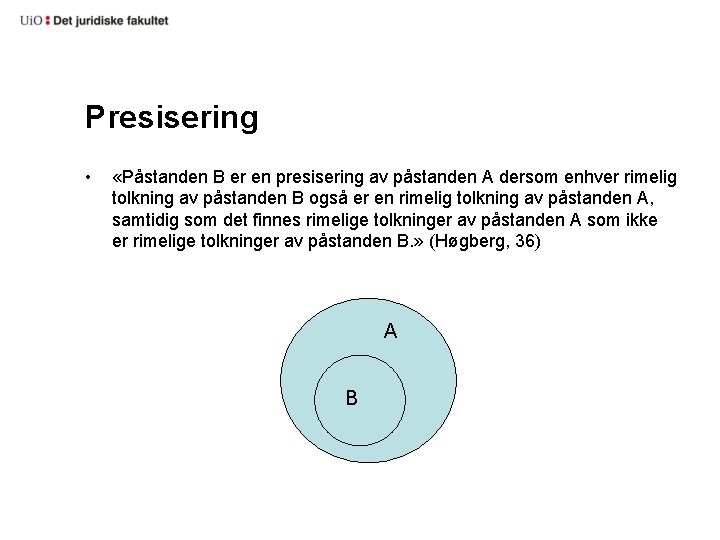 UiO : Det juridiske fakultet

Presisering

• «Påstanden B er en presisering av påstanden A dersom enhver rimelig tolkning av påstanden B også er en rimelig tolkning av påstanden A, samtidig som det finnes rimelige tolkninger av påstanden A som ikke er rimelige tolkninger av påstanden B.» (Høgberg, 36)

A

B